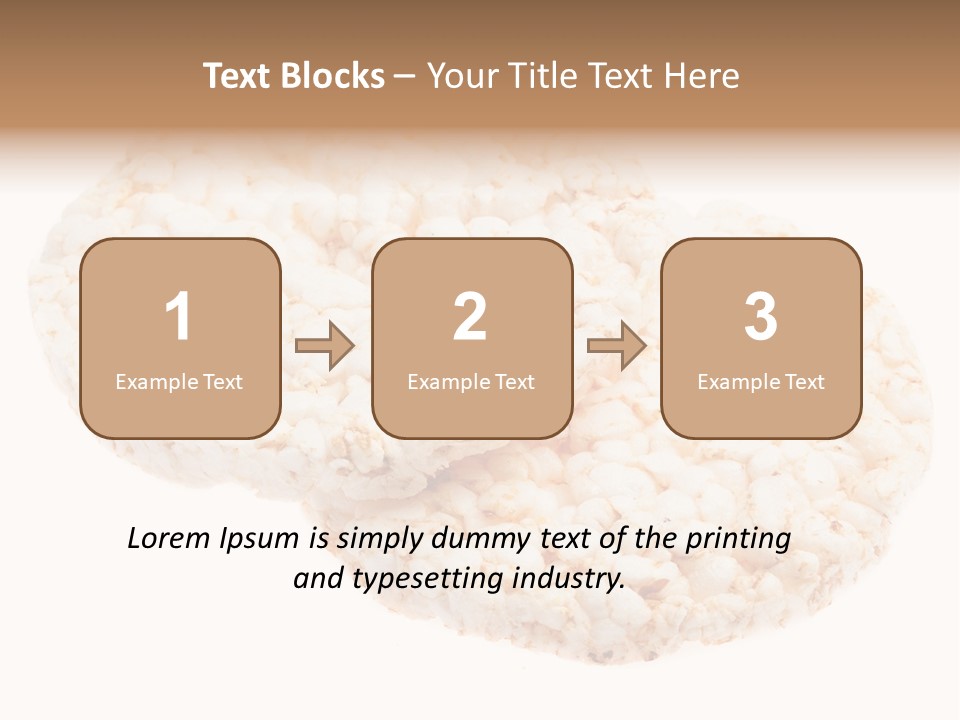 Text Blocks – Your Title Text Here

1
Example Text

2
Example Text

3
Example Text

Lorem Ipsum is simply dummy text of the printing and typesetting industry.